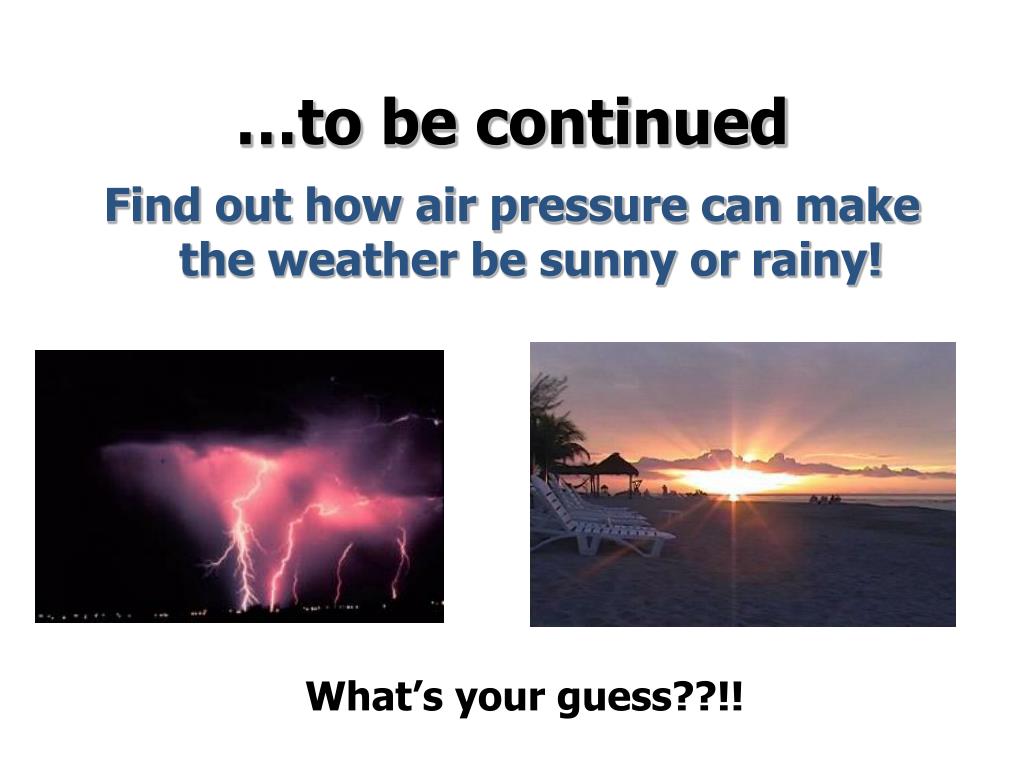 …to be continued

Find out how air pressure can make the weather be sunny or rainy!

What’s your guess??!!